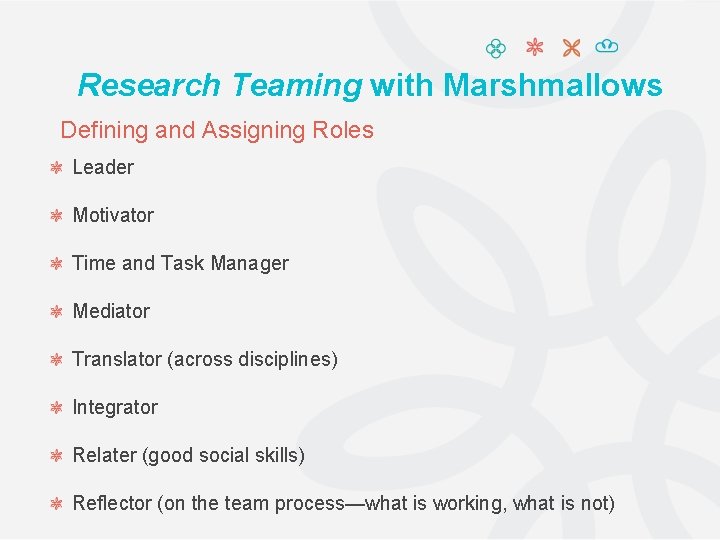 Research Teaming with Marshmallows

Defining and Assigning Roles

Leader

Motivator

Time and Task Manager

Mediator

Translator (across disciplines)

Integrator

Relater (good social skills)

Reflector (on the team process—what is working, what is not)